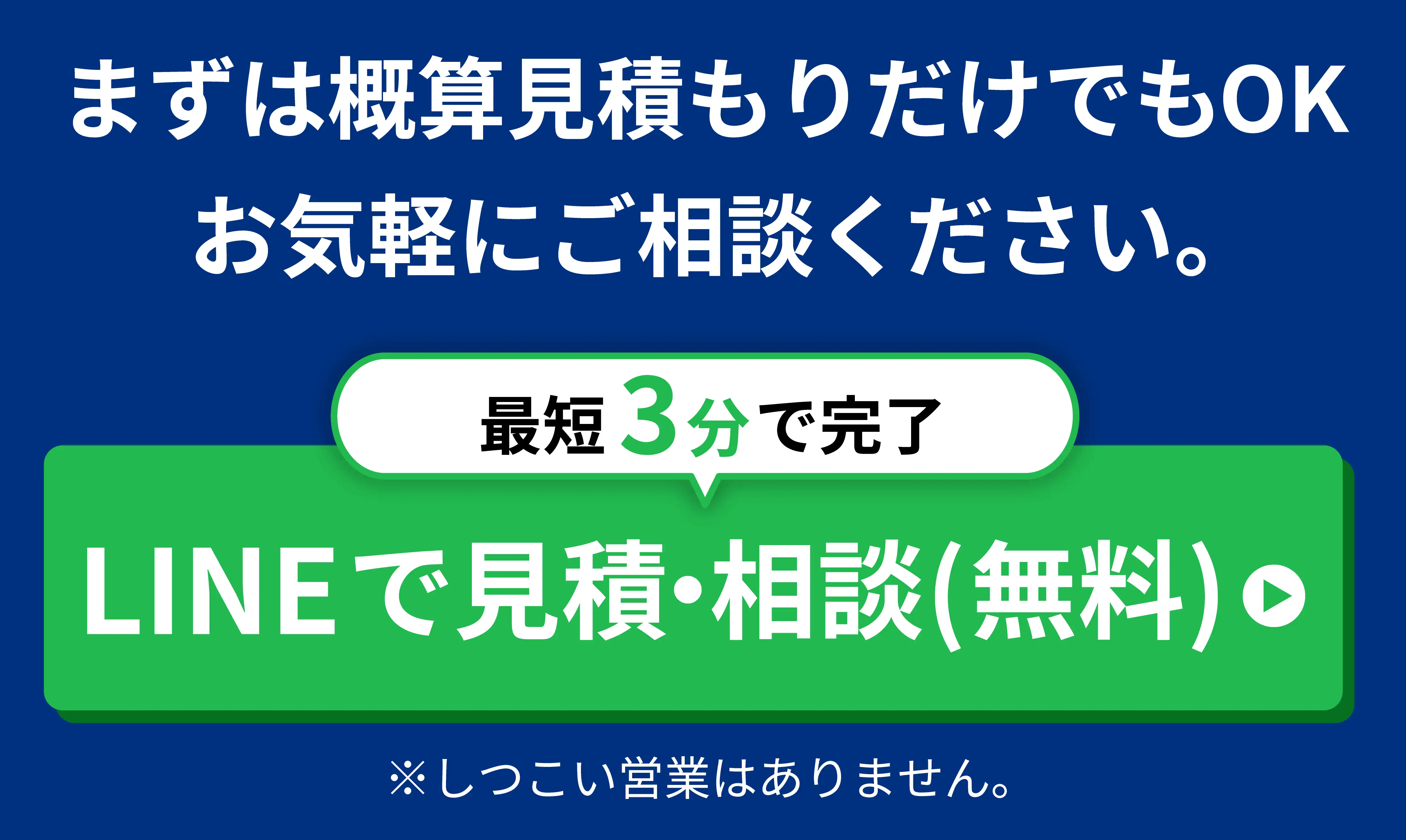 まずは概算見積もりだけでもOK
お気軽にご相談ください。

最短 3分で完了

LINEで見積・相談(無料)

※しつこい営業はありません。